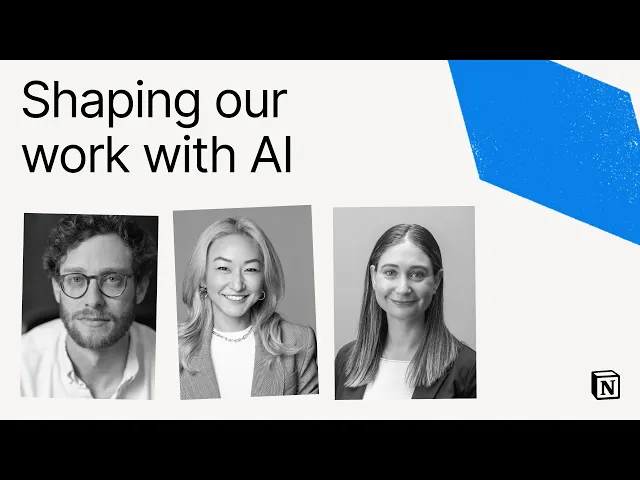 Shaping our work with AI

N